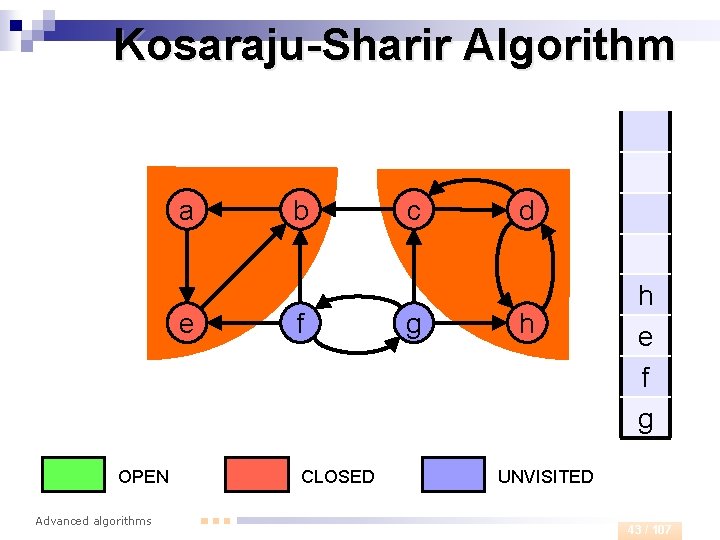 Kosaraju-Sharir Algorithm

a b c d
e f g h

h
e
f
g

OPEN CLOSED UNVISITED

Advanced algorithms

43 / 107